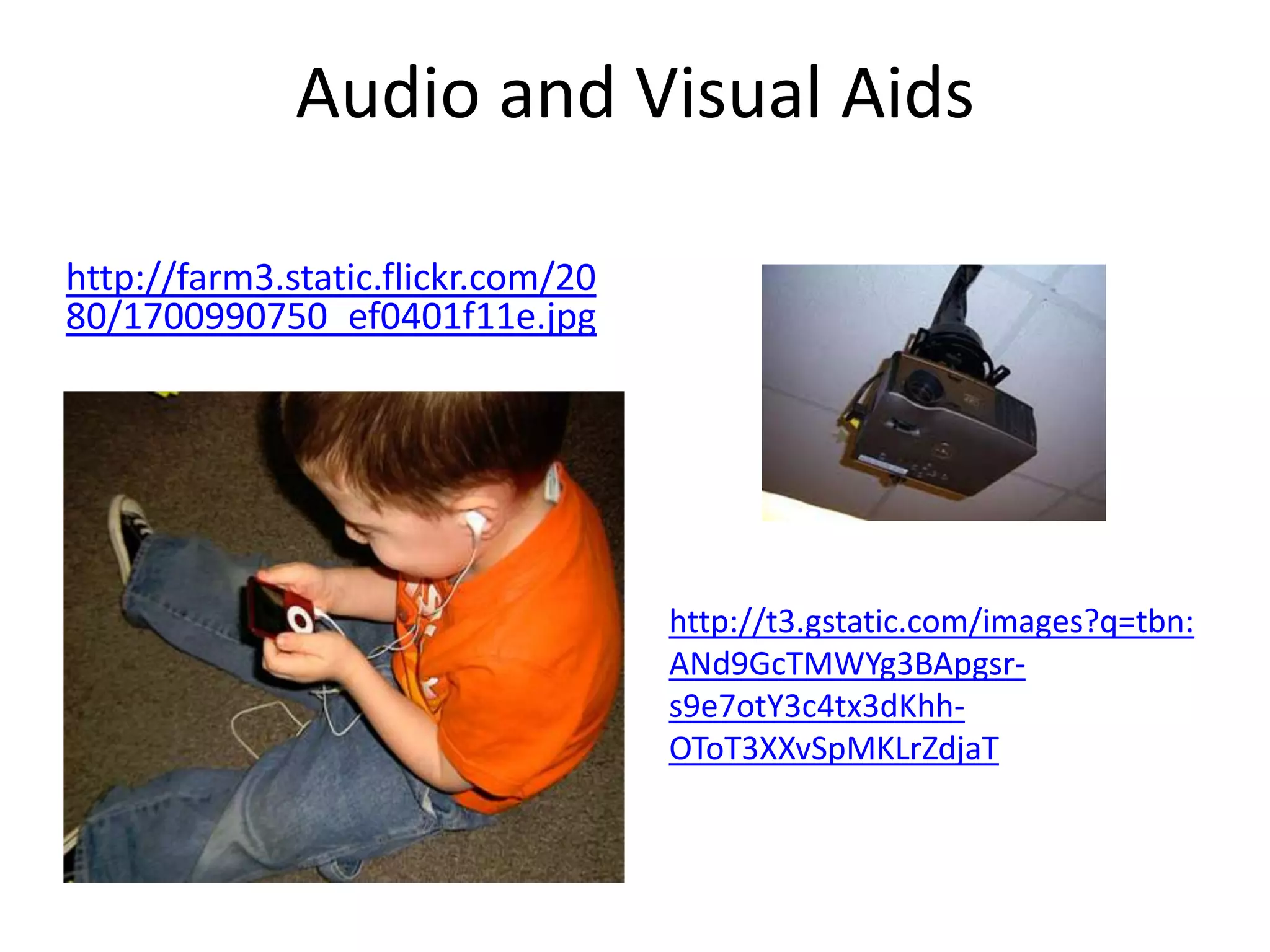 Audio and Visual Aids

http://farm3.static.flickr.com/2080/1700990750_ef0401f11e.jpg

http://t3.gstatic.com/images?q=tbn:ANd9GcTMWYg3BApgsr-s9e7otY3c4tx3dKhh-OToT3XXvSpMKLrZdjaT